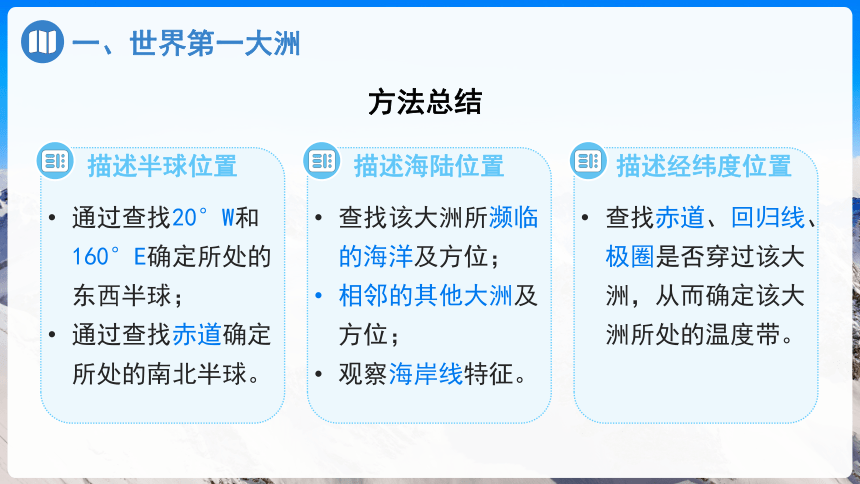 一、世界第一大洲

方法总结

描述半球位置

• 通过查找20° W和160° E确定所处的东西半球；
• 通过查找赤道确定所处的南北半球。

描述海陆位置

• 查找该大洲所濒临的海洋及方位；
• 相邻的其他大洲及方位；
• 观察海岸线特征。

描述经纬度位置

• 查找赤道、回归线、极圈是否穿过该大洲，从而确定该大洲所处的温度带。